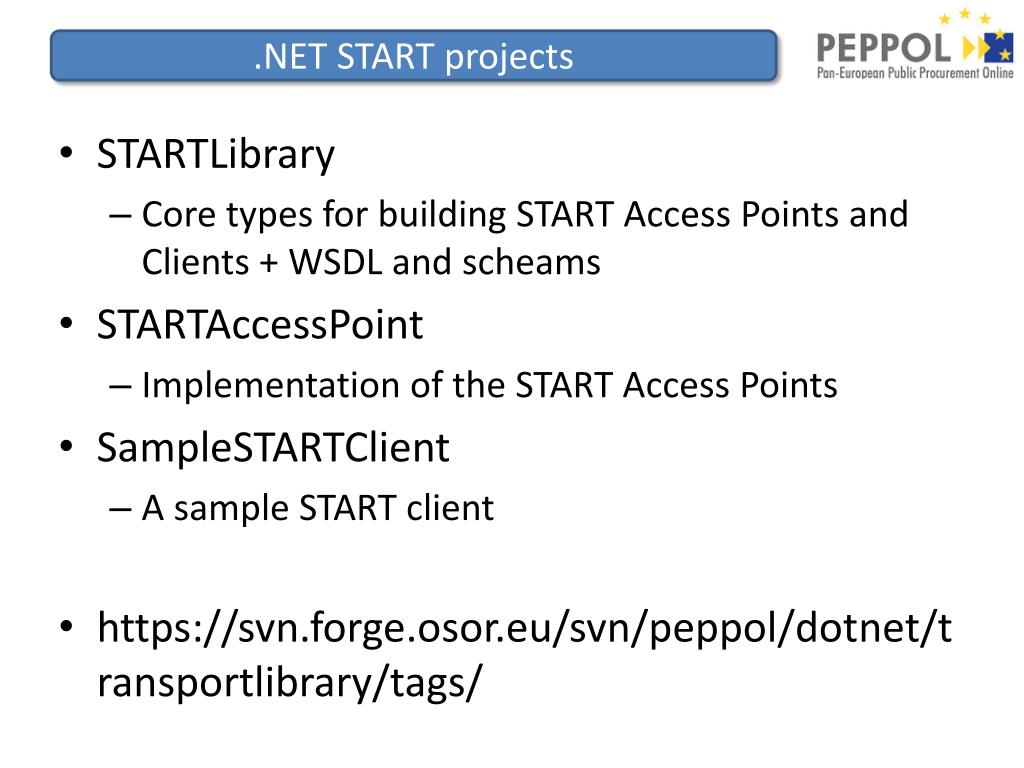 .NET START projects

PEPPOL
Pan-European Public Procurement Online

• STARTLibrary
– Core types for building START Access Points and Clients + WSDL and scheams
• STARTAccessPoint
– Implementation of the START Access Points
• SampleSTARTClient
– A sample START client

• https://svn.forge.osor.eu/svn/peppol/dotnet/transportlibrary/tags/